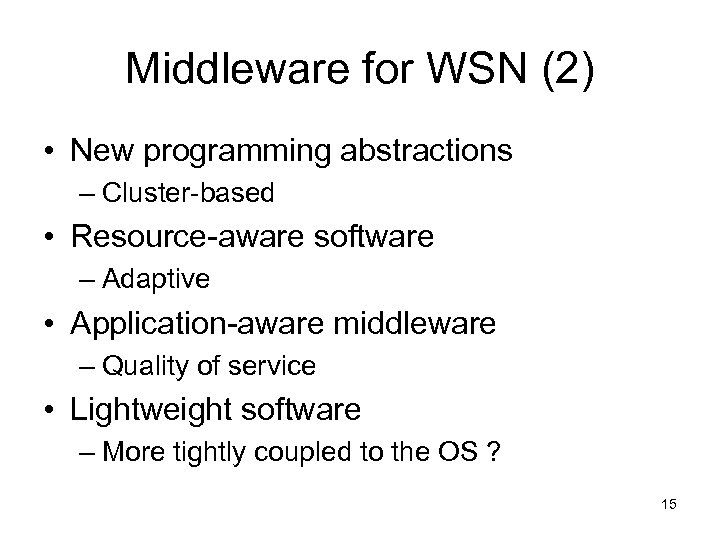 Middleware for WSN (2)

• New programming abstractions
– Cluster-based
• Resource-aware software
– Adaptive
• Application-aware middleware
– Quality of service
• Lightweight software
– More tightly coupled to the OS ?

15